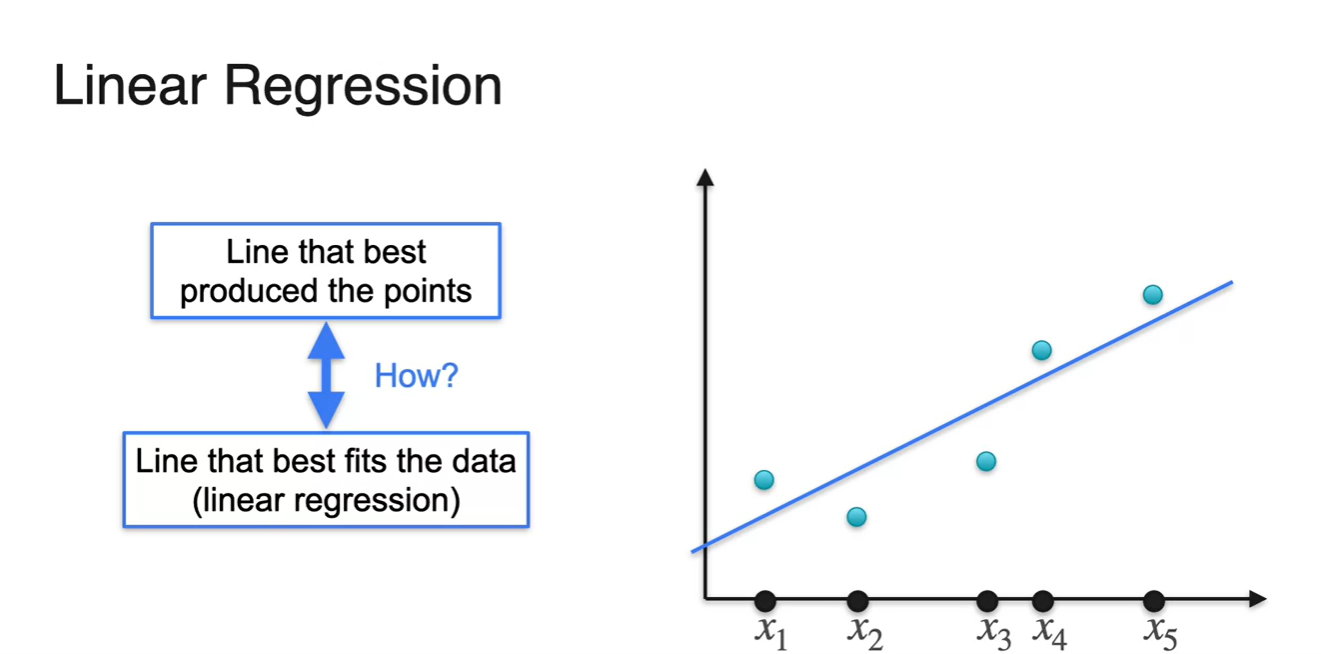 Linear Regression

Line that best produced the points

How?

Line that best fits the data (linear regression)

$x_1$ $x_2$ $x_3$ $x_4$ $x_5$